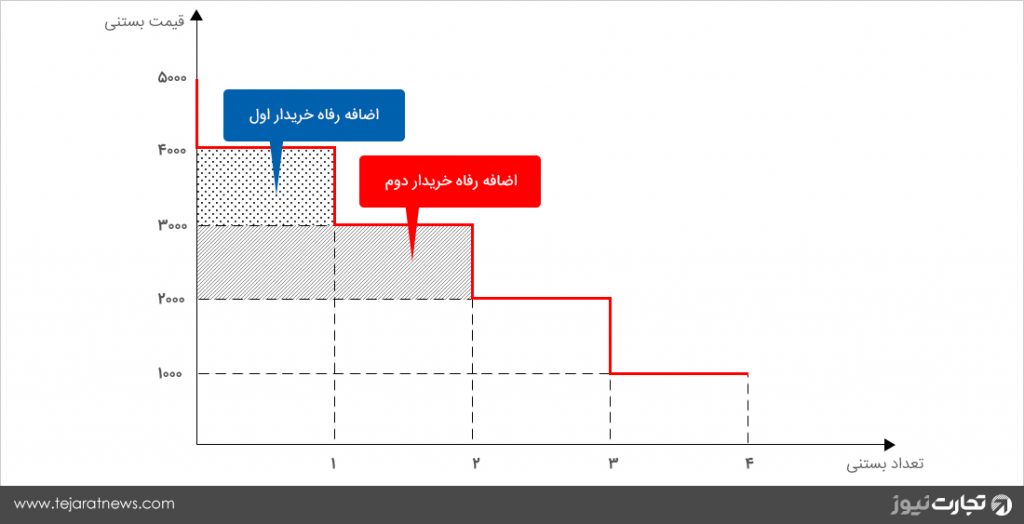 قیمت بستنی

۵۰۰۰

۴۰۰۰

۳۰۰۰

۲۰۰۰

۱۰۰۰

اضافه رفاه خریدار اول

اضافه رفاه خریدار دوم

۱

۲

۳

۴

تعداد بستنی

www.tejaratnews.com

تجارت نیوز